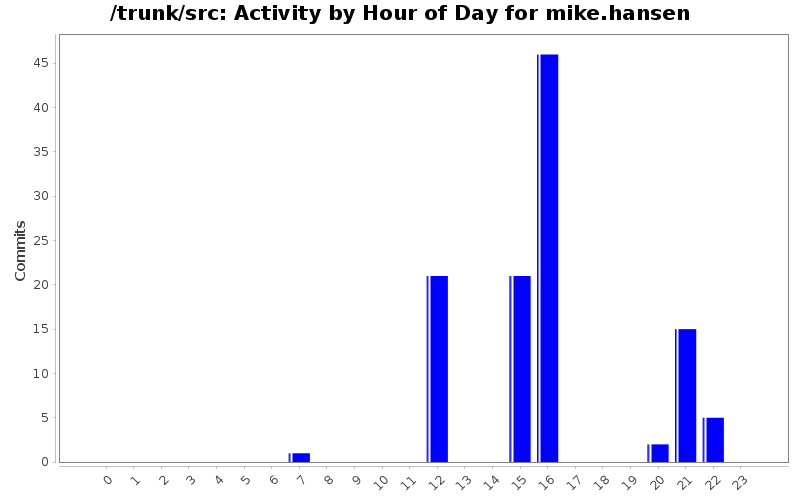 /trunk/src: Activity by Hour of Day for mike.hansen

Commits

45
40
35
30
25
20
15
10
5
0

0 1 2 3 4 5 6 7 8 9 10 11 12 13 14 15 16 17 18 19 20 21 22 23